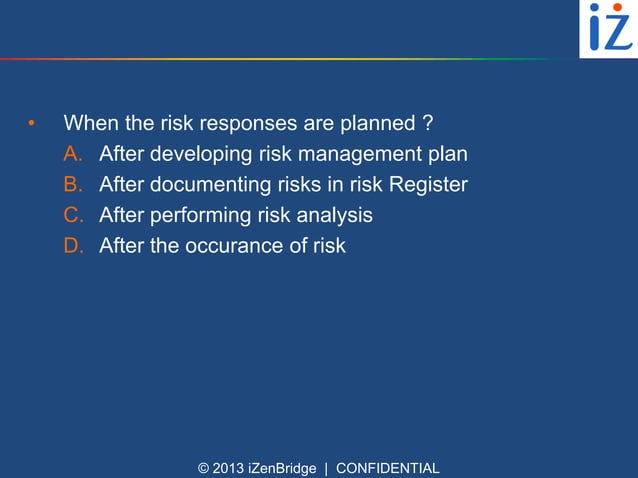 iZ

• When the risk responses are planned ?
A. After developing risk management plan
B. After documenting risks in risk Register
C. After performing risk analysis
D. After the occurance of risk

© 2013 iZenBridge | CONFIDENTIAL